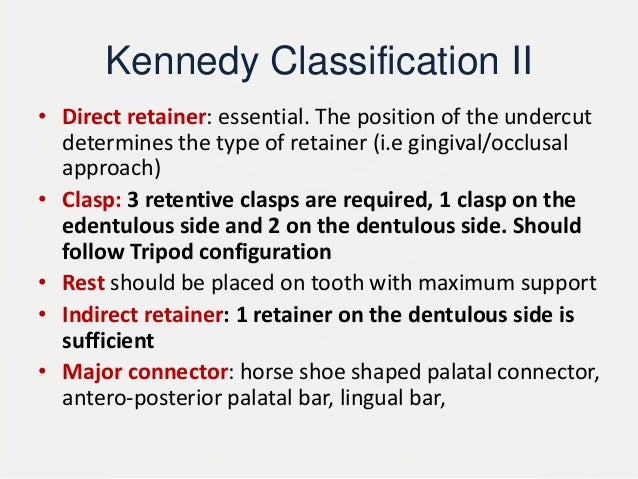 Kennedy Classification II

• Direct retainer: essential. The position of the undercut determines the type of retainer (i.e gingival/occlusal approach)
• Clasp: 3 retentive clasps are required, 1 clasp on the edentulous side and 2 on the dentulous side. Should follow Tripod configuration
• Rest should be placed on tooth with maximum support
• Indirect retainer: 1 retainer on the dentulous side is sufficient
• Major connector: horse shoe shaped palatal connector, antero-posterior palatal bar, lingual bar,